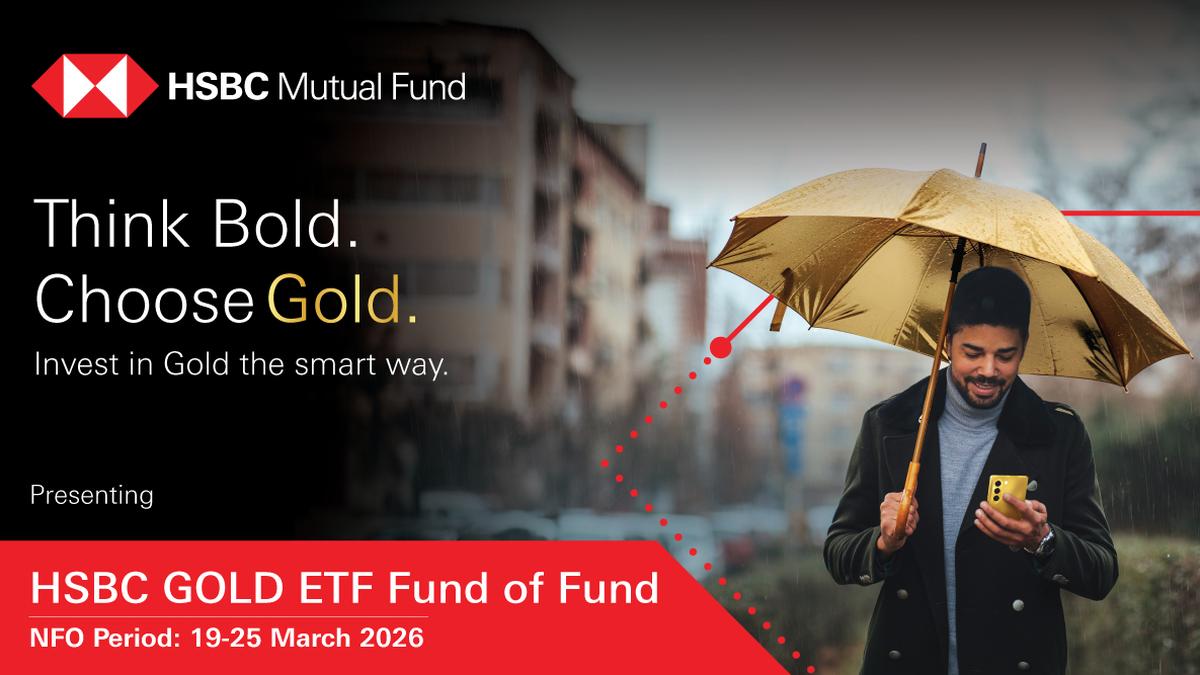 HSBC Mutual Fund

Think Bold.
Choose Gold.

Invest in Gold the smart way.

Presenting

HSBC GOLD ETF Fund of Fund

NFO Period: 19-25 March 2026